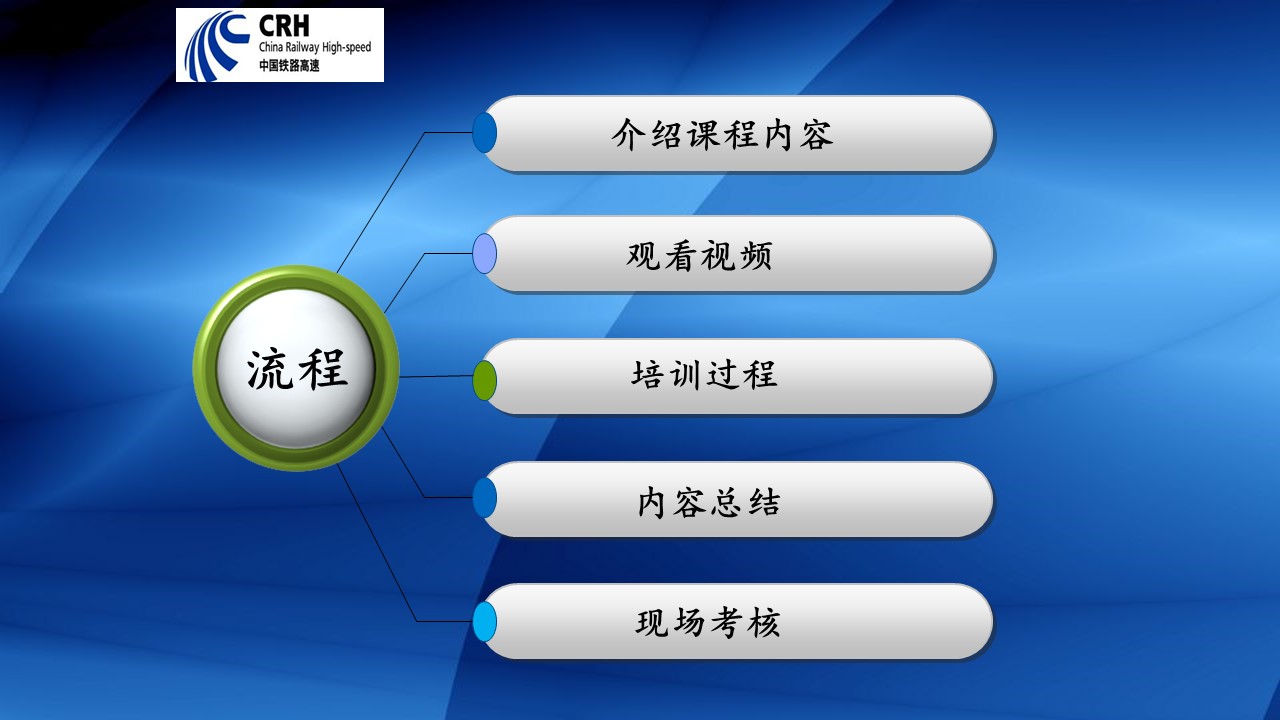 CRH
China Railway High-speed
中国铁路高速

流程

介绍课程内容

观看视频

培训过程

内容总结

现场考核